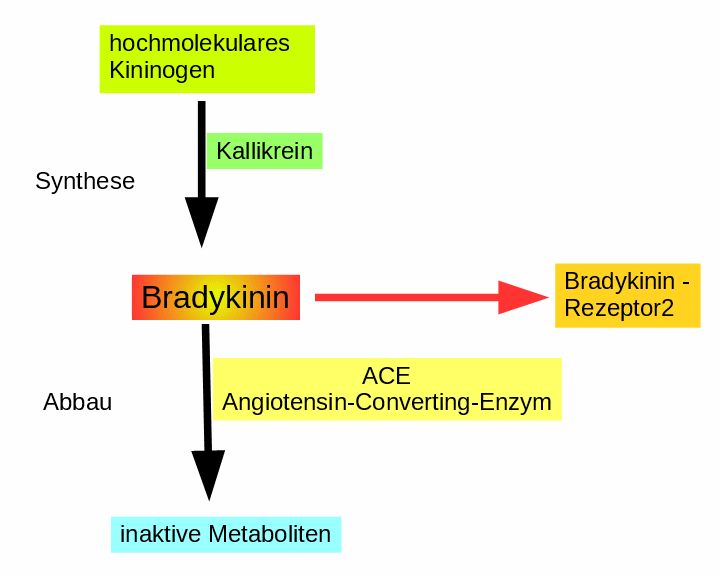 hochmolekulares Kininogen

Kallikrein

Synthese

Bradykinin

Bradykinin - Rezeptor2

ACE
Angiotensin-Converting-Enzym

Abbau

inaktive Metaboliten